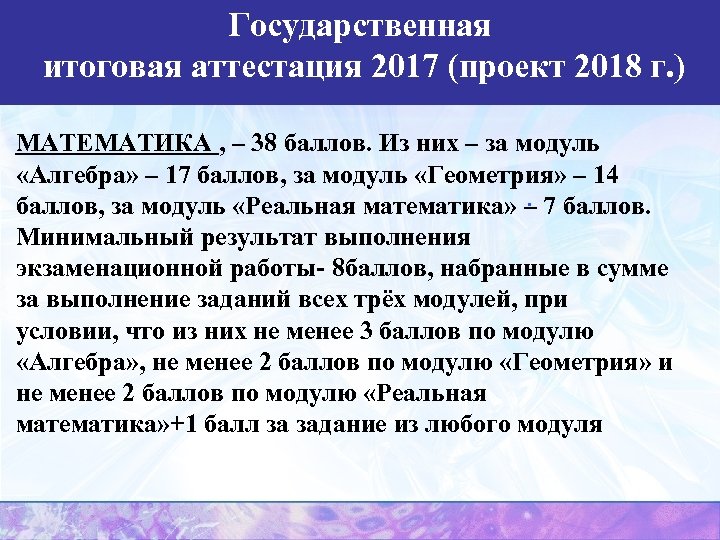 Государственная итоговая аттестация 2017 (проект 2018 г.)

МАТЕМАТИКА , – 38 баллов. Из них – за модуль «Алгебра» – 17 баллов, за модуль «Геометрия» – 14 баллов, за модуль «Реальная математика» – 7 баллов. Минимальный результат выполнения экзаменационной работы- 8баллов, набранные в сумме за выполнение заданий всех трёх модулей, при условии, что из них не менее 3 баллов по модулю «Алгебра», не менее 2 баллов по модулю «Геометрия» и не менее 2 баллов по модулю «Реальная математика»+1 балл за задание из любого модуля